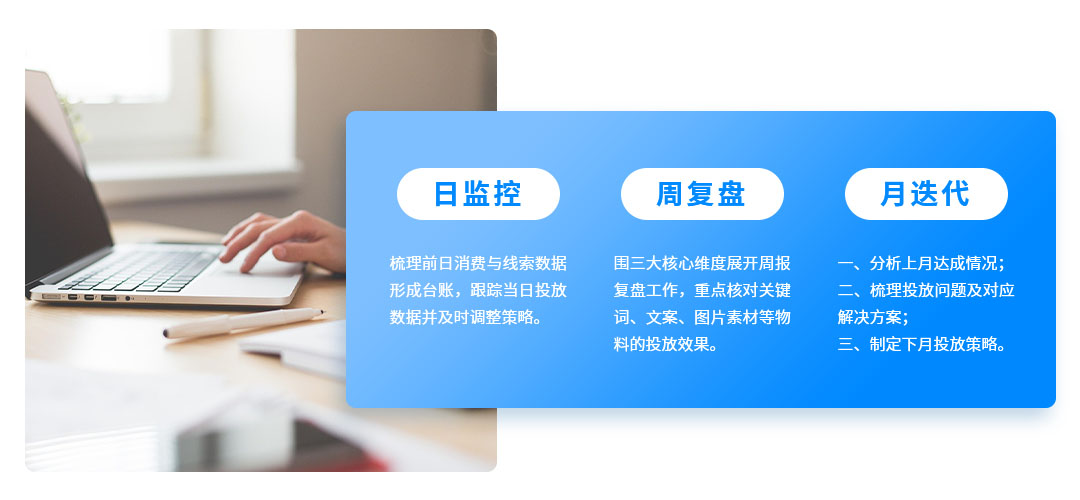 日监控

梳理前日消费与线索数据形成台账，跟踪当日投放数据并及时调整策略。

周复盘

围三大核心维度展开周报复盘工作，重点核对关键词、文案、图片素材等物料的投放效果。

月迭代

一、分析上月达成情况；
二、梳理投放问题及对应解决方案；
三、制定下月投放策略。